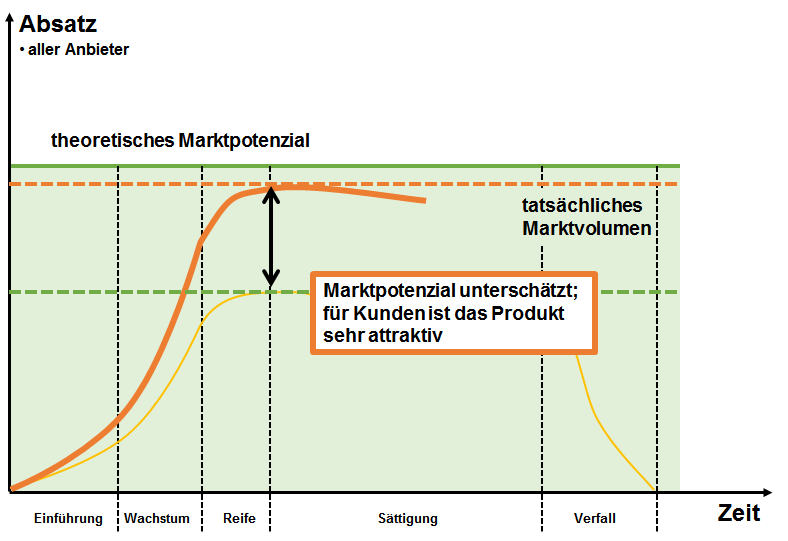 Absatz
• aller Anbieter

theoretisches Marktpotenzial

tatsächliches Marktvolumen

Marktpotenzial unterschätzt; für Kunden ist das Produkt sehr attraktiv

Einführung
Wachstum
Reife
Sättigung
Verfall

Zeit